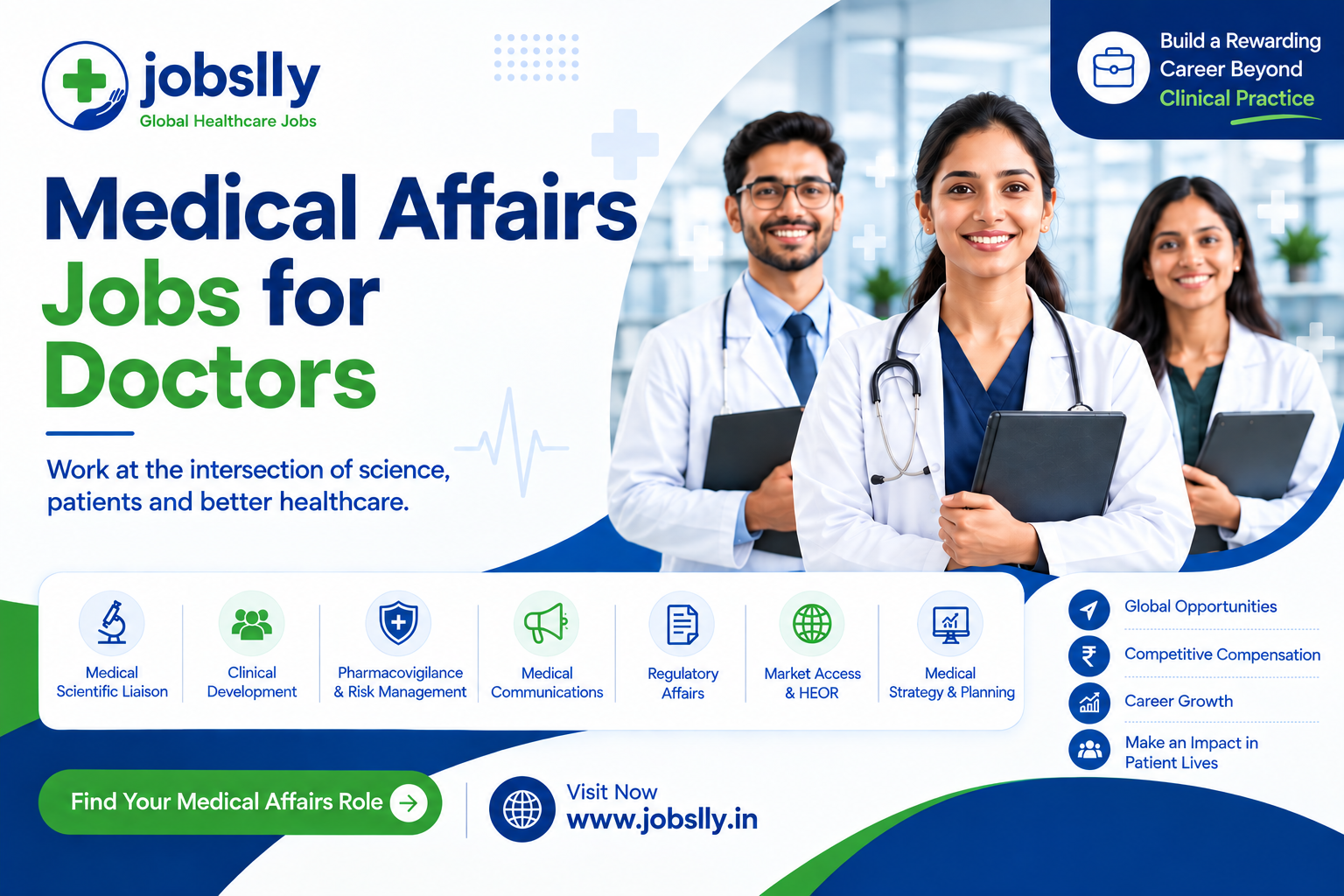 jobslly
Global Healthcare Jobs

Build a Rewarding Career Beyond Clinical Practice

Medical Affairs Jobs for Doctors

Work at the intersection of science, patients and better healthcare.

Medical Scientific Liaison

Clinical Development

Pharmacovigilance & Risk Management

Medical Communications

Regulatory Affairs

Market Access & HEOR

Medical Strategy & Planning

Global Opportunities

Competitive Compensation

Career Growth

Make an Impact in Patient Lives

Find Your Medical Affairs Role

Visit Now
www.jobslly.in